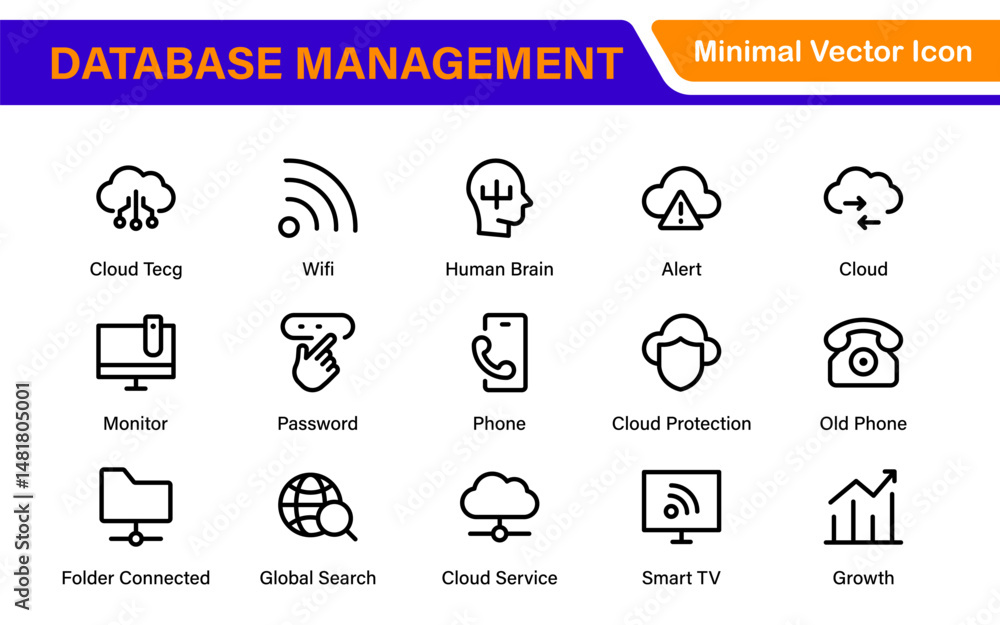 DATABASE MANAGEMENT

Minimal Vector Icon

Cloud Tecg

Wifi

Human Brain

Alert

Cloud

Monitor

Password

Phone

Cloud Protection

Old Phone

Folder Connected

Global Search

Cloud Service

Smart TV

Growth

Adobe Stock | #1481805001